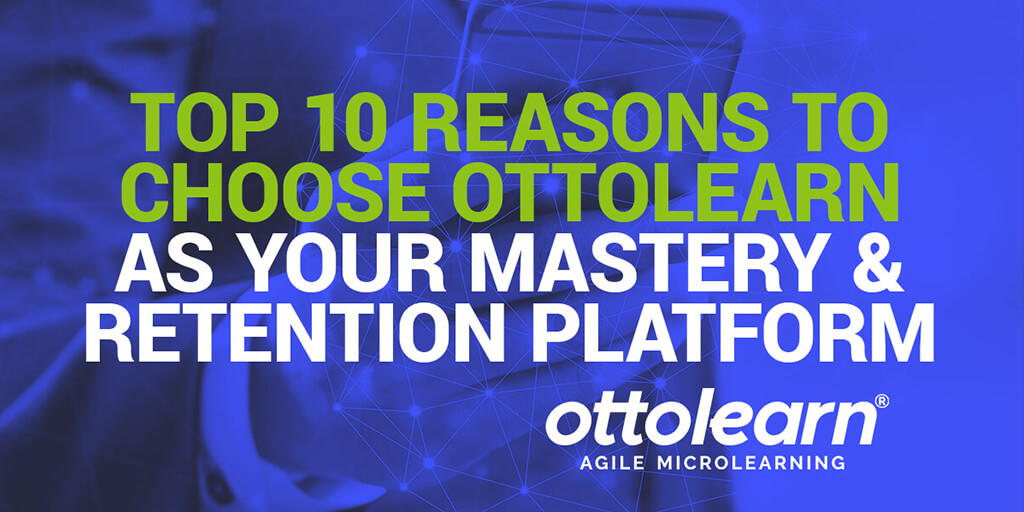 TOP 10 REASONS TO CHOOSE OTTOLEARN AS YOUR MASTERY & RETENTION PLATFORM

ottolearn®
AGILE MICROLEARNING